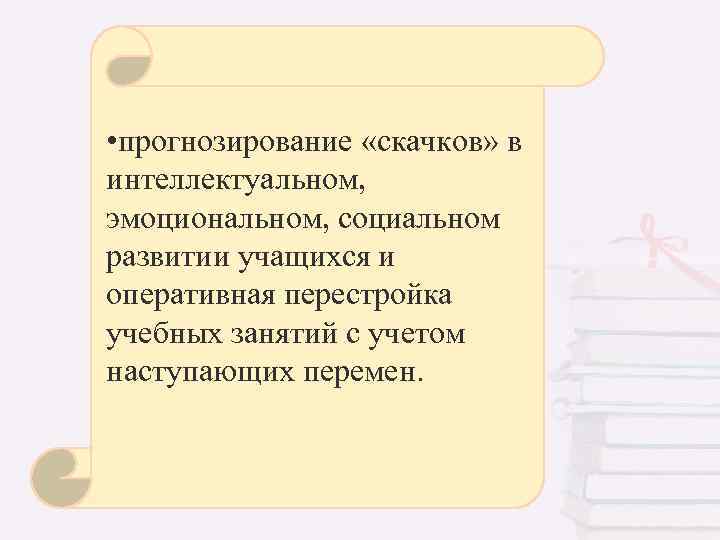 •прогнозирование «скачков» в интеллектуальном, эмоциональном, социальном развитии учащихся и оперативная перестройка учебных занятий с учетом наступающих перемен.